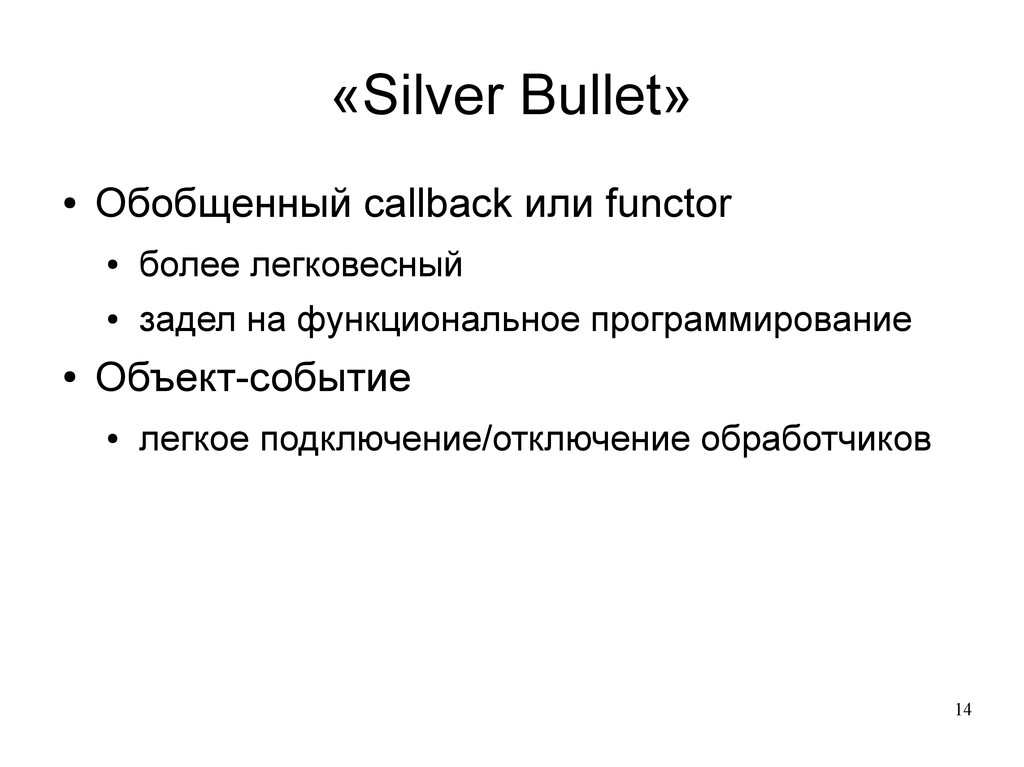 «Silver Bullet»

• Обобщенный callback или functor
  • более легковесный
  • задел на функциональное программирование
• Объект-событие
  • легкое подключение/отключение обработчиков

14